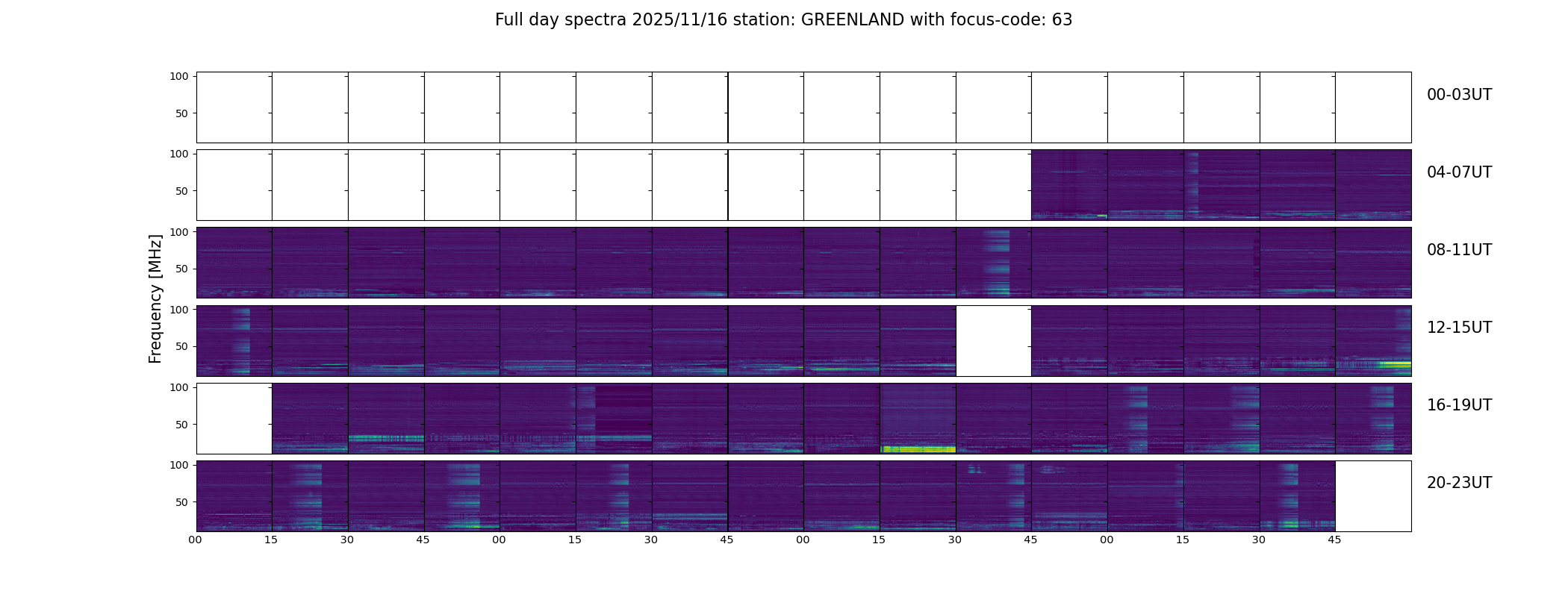 Full day spectra 2025/11/16 station: GREENLAND with focus-code: 63

Frequency [MHz]

100
50
00-03UT

100
50
04-07UT

100
50
08-11UT

100
50
12-15UT

100
50
16-19UT

100
50
20-23UT

00 15 30 45 00 15 30 45 00 15 30 45 00 15 30 45